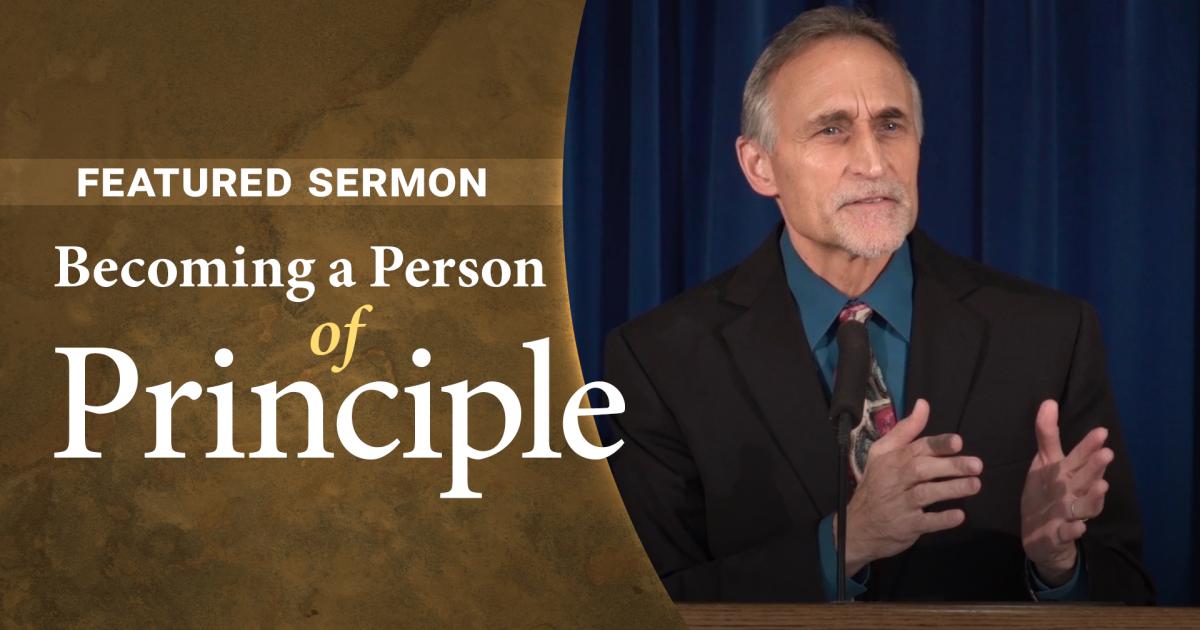 FEATURED SERMON

Becoming a Person of Principle